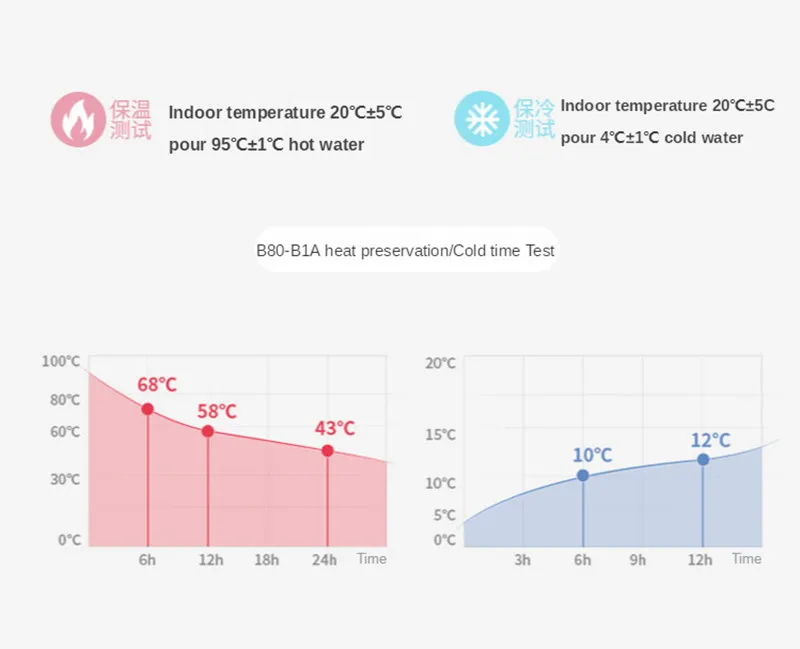 保温测试 Indoor temperature 20℃±5℃
pour 95℃±1℃ hot water

保冷测试 Indoor temperature 20℃±5C
pour 4℃±1℃ cold water

B80-B1A heat preservation/Cold time Test

100℃
80℃
60℃
30℃
0℃
68℃
58℃
43℃
6h 12h 18h 24h Time

20℃
15℃
10℃
5℃
0℃
10℃
12℃
3h 6h 9h 12h Time